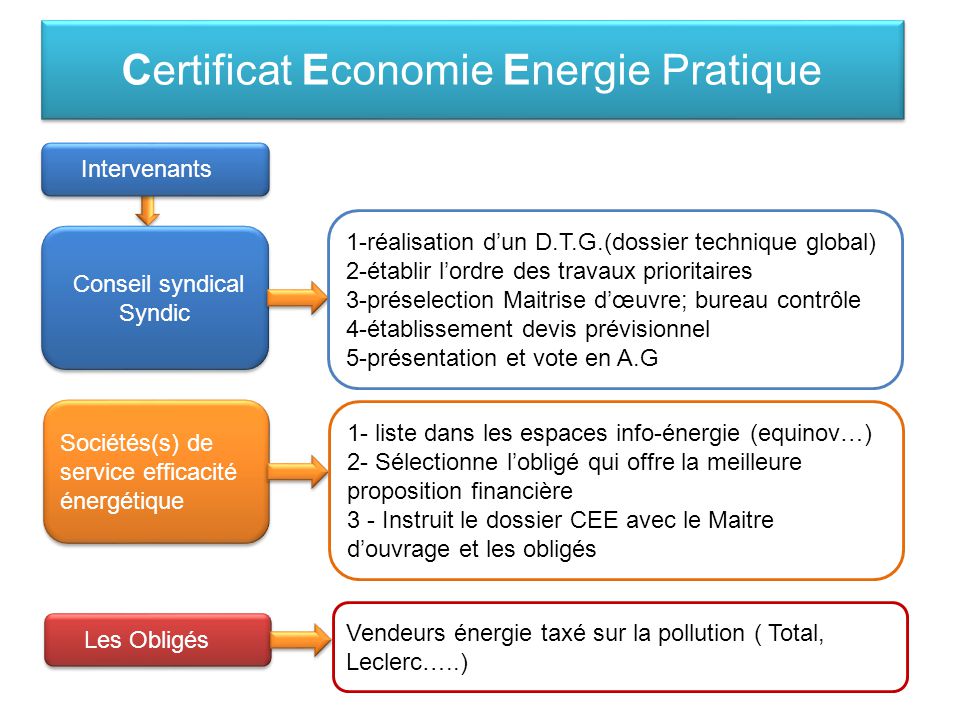 Certificat Economie Energie Pratique

Intervenants

Conseil syndical
Syndic

1-réalisation d’un D.T.G.(dossier technique global)
2-établir l’ordre des travaux prioritaires
3-préselection Maitrise d’œuvre; bureau contrôle
4-établissement devis prévisionnel
5-présentation et vote en A.G

Sociétés(s) de service efficacité énergétique

1- liste dans les espaces info-énergie (equinov…)
2- Sélectionne l’obligé qui offre la meilleure proposition financière
3 - Instruit le dossier CEE avec le Maitre d’ouvrage et les obligés

Les Obligés

Vendeurs énergie taxé sur la pollution ( Total, Leclerc…..)